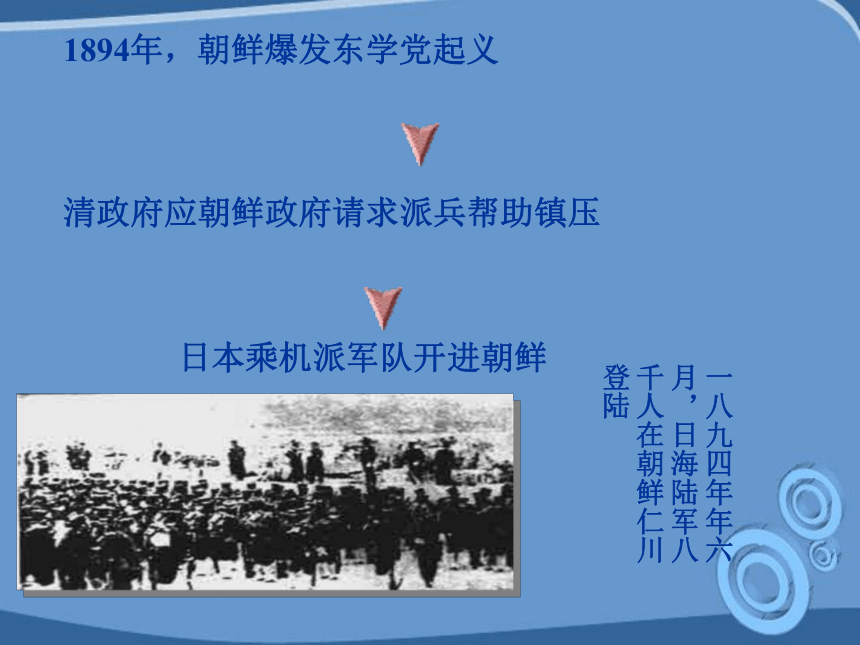 1894年，朝鲜爆发东学党起义

清政府应朝鲜政府请求派兵帮助镇压

日本乘机派军队开进朝鲜

一八九四年年六月，日海陆军八千人在朝鲜仁川登陆